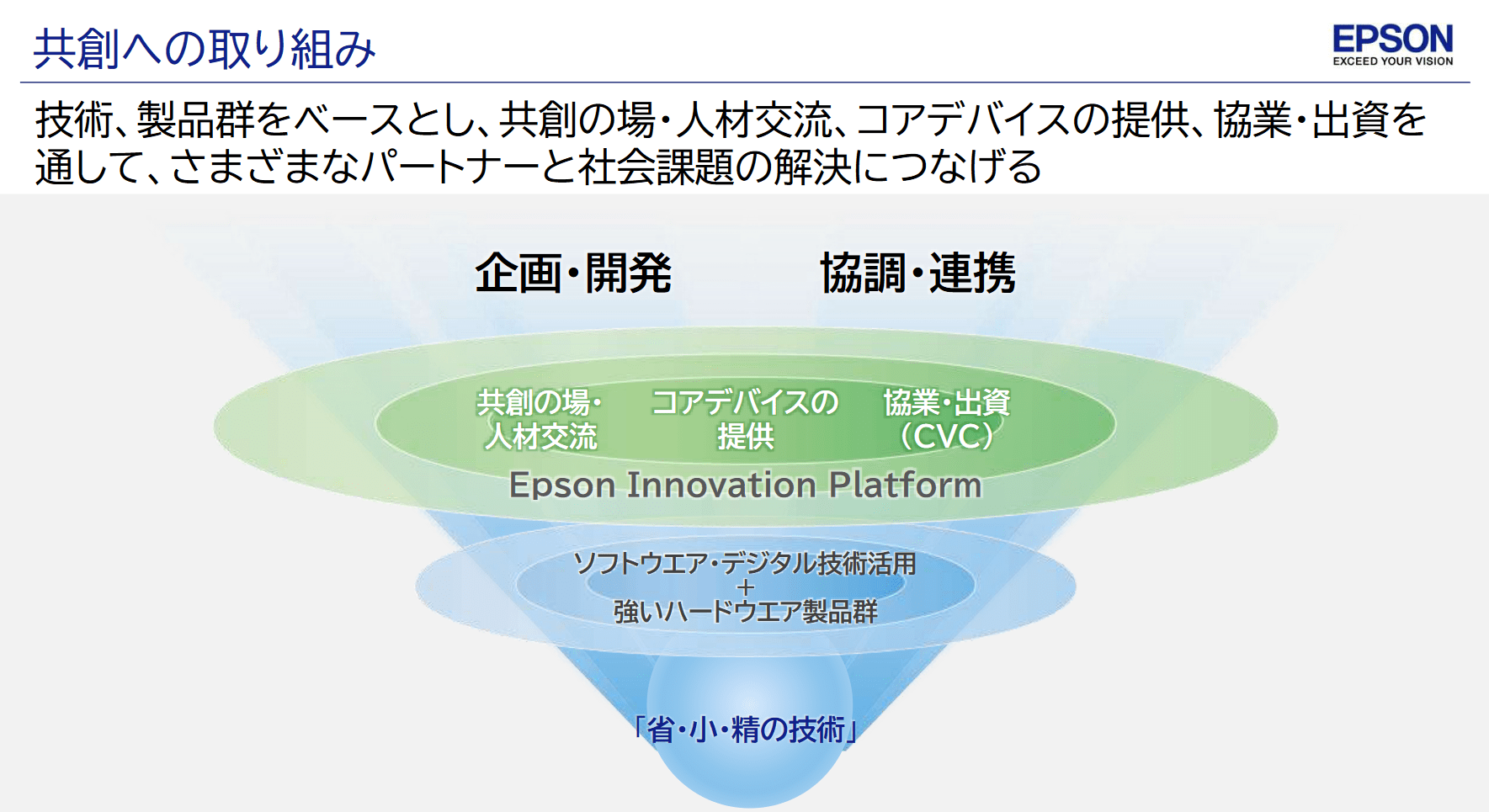 共創への取り組み

EPSON
EXCEED YOUR VISION

技術、製品群をベースとし、共創の場・人材交流、コアデバイスの提供、協業・出資を通して、さまざまなパートナーと社会課題の解決につなげる

企画・開発

協調・連携

共創の場・人材交流

コアデバイスの提供

協業・出資（CVC）

Epson Innovation Platform

ソフトウエア・デジタル技術活用
+
強いハードウエア製品群

「省・小・精の技術」